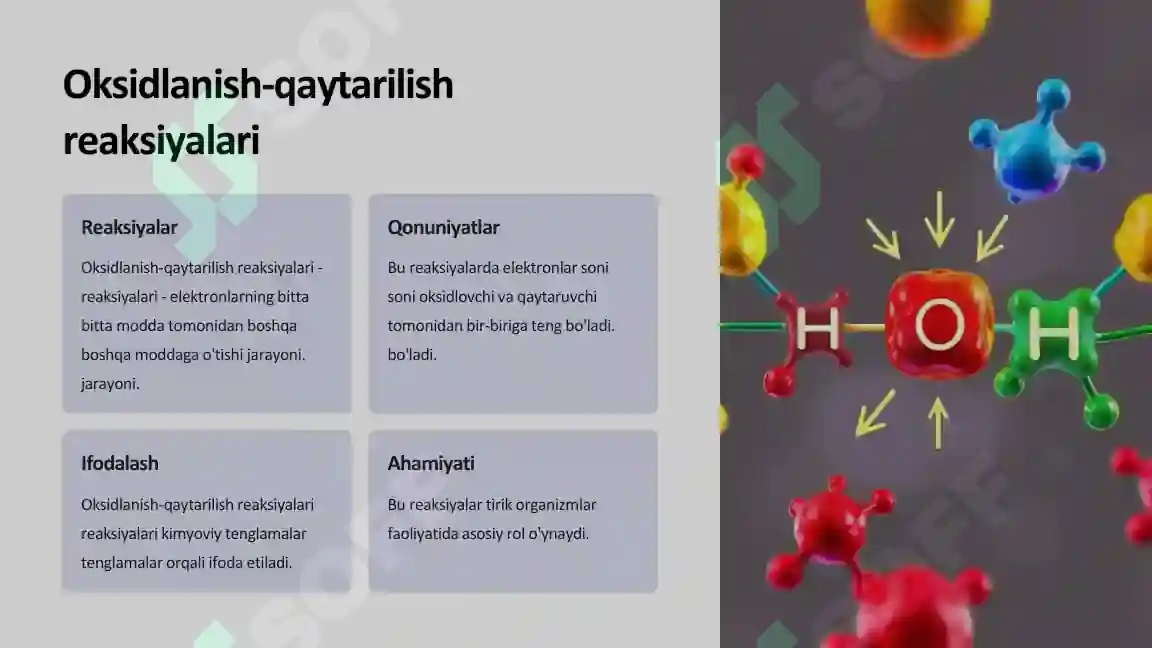 Oksidlanish-qaytarilish reaksiyalari

Reaksiyalar

Oksidlanish-qaytarilish reaksiyalari - reaksiyalari - elektronlarning bitta bitta modda tomonidan boshqa boshqa moddaga o'tishi jarayoni. jarayoni.

Qonuniyatlar

Bu reaksiyalarda elektronlar soni soni oksidlovchi va qaytaruvchi tomonidan bir-biriga teng bo'ladi. bo'ladi.

Ifodalash

Oksidlanish-qaytarilish reaksiyalari reaksiyalari kimyoviy tenglamalar tenglamalar orqali ifoda etiladi.

Ahamiyati

Bu reaksiyalar tirik organizmlar faoliyatida asosiy rol o'ynaydi.

H O H